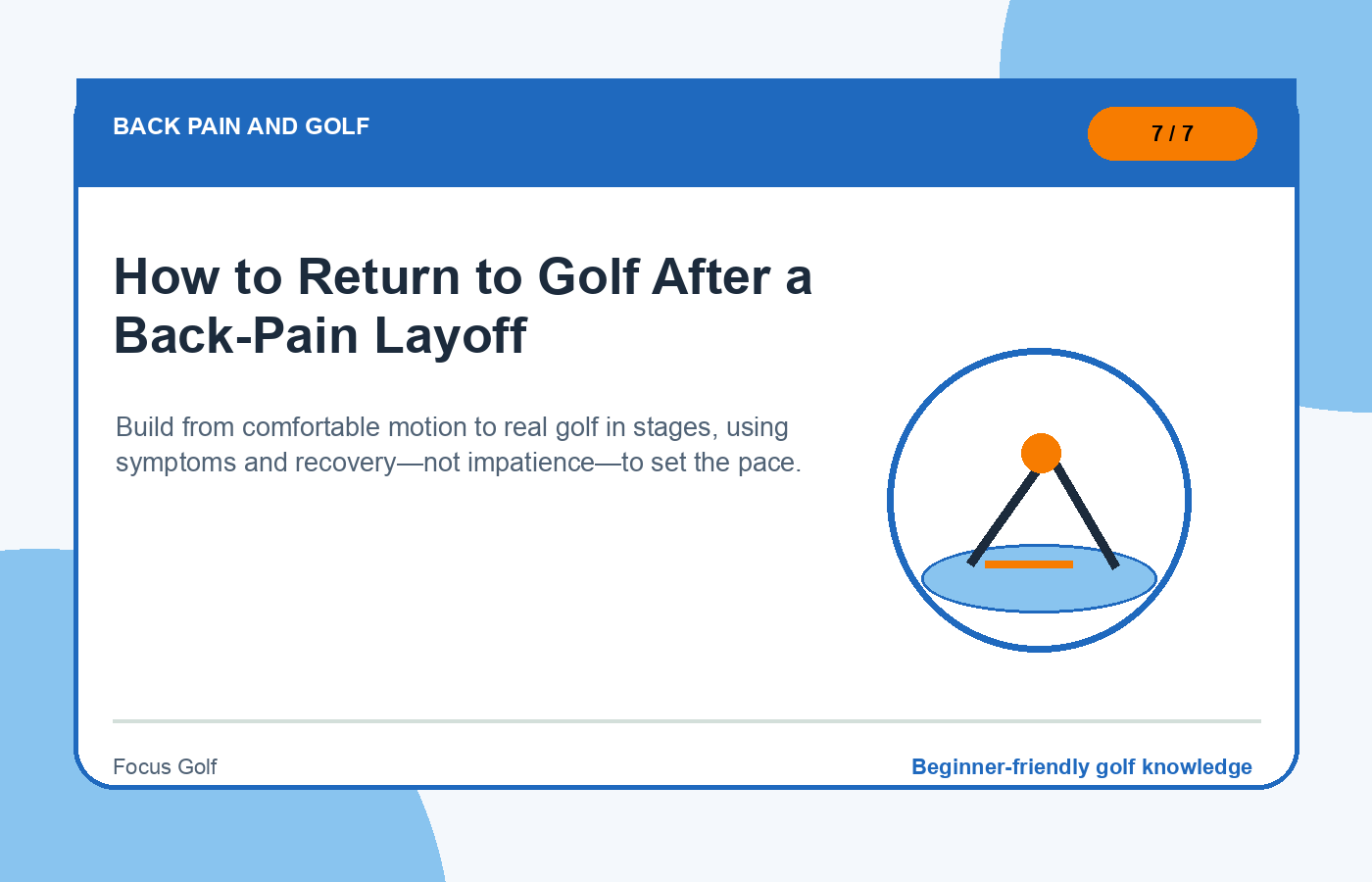 BACK PAIN AND GOLF

7 / 7

How to Return to Golf After a Back-Pain Layoff

Build from comfortable motion to real golf in stages, using symptoms and recovery—not impatience—to set the pace.

Focus Golf

Beginner-friendly golf knowledge